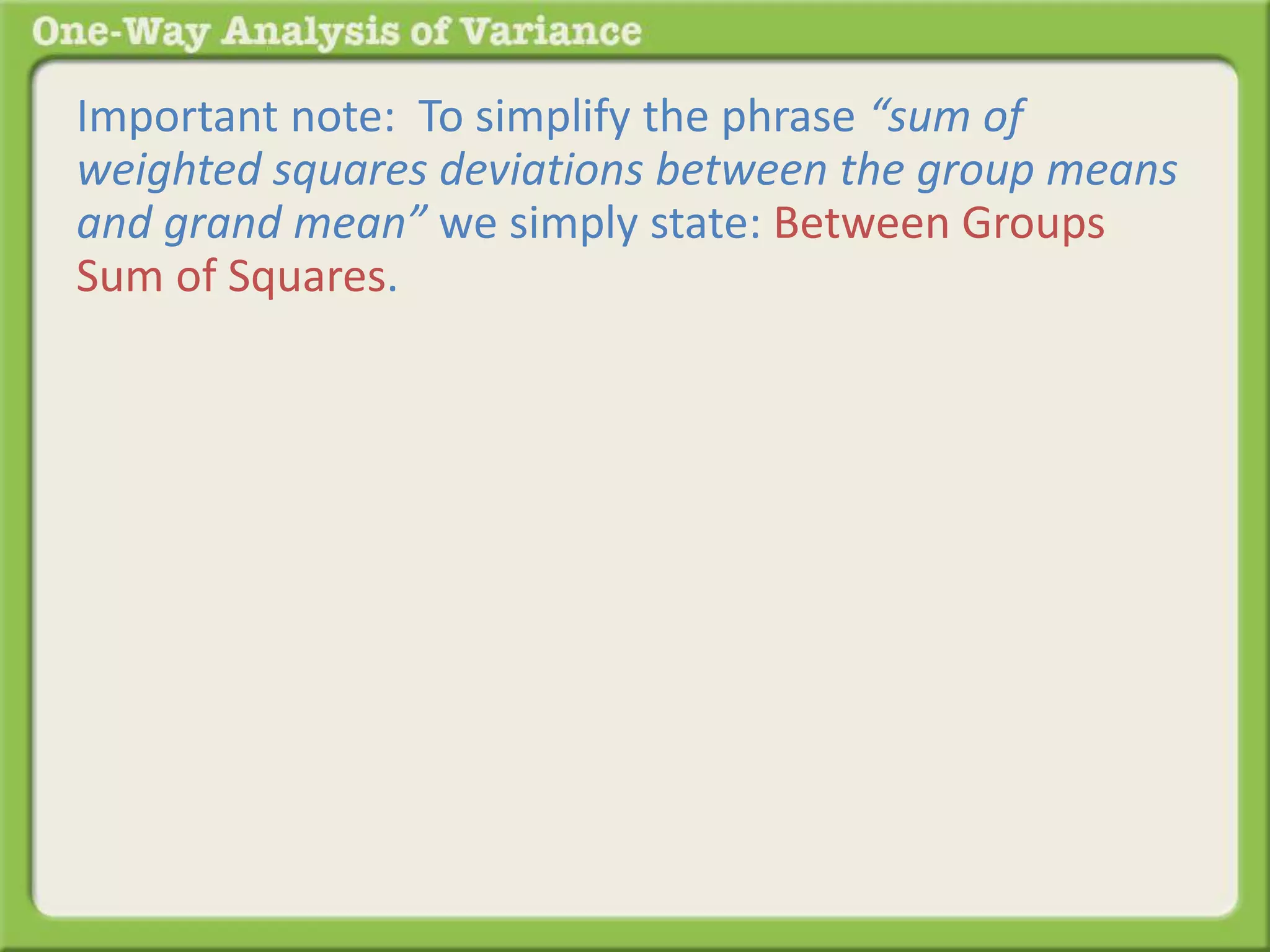 One-Way Analysis of Variance

Important note: To simplify the phrase “sum of weighted squares deviations between the group means and grand mean” we simply state: Between Groups Sum of Squares.